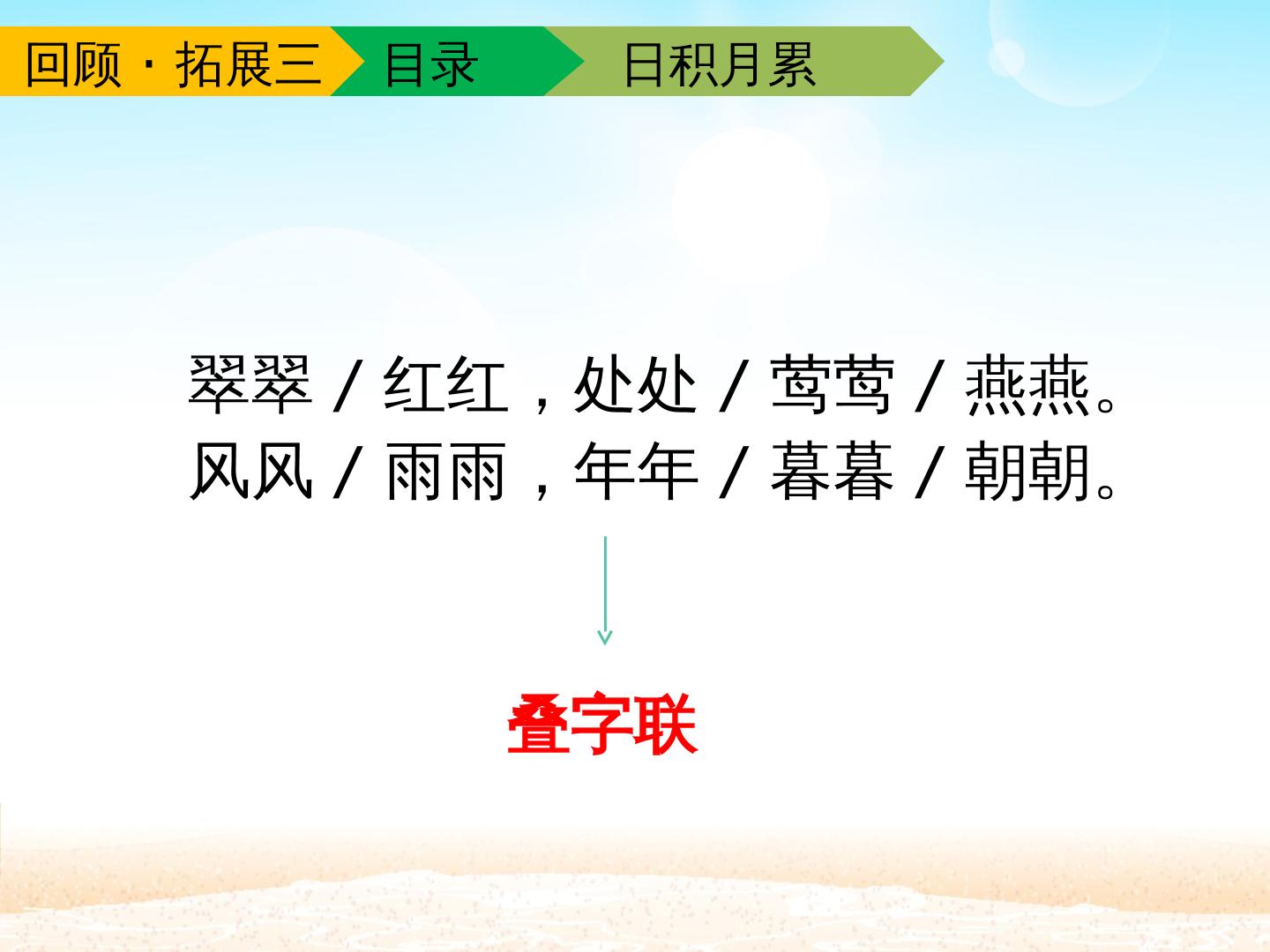 回顾·拓展三 目录 日积月累

翠翠/红红，处处/莺莺/燕燕。
风风/雨雨，年年/暮暮/朝朝。

叠字联